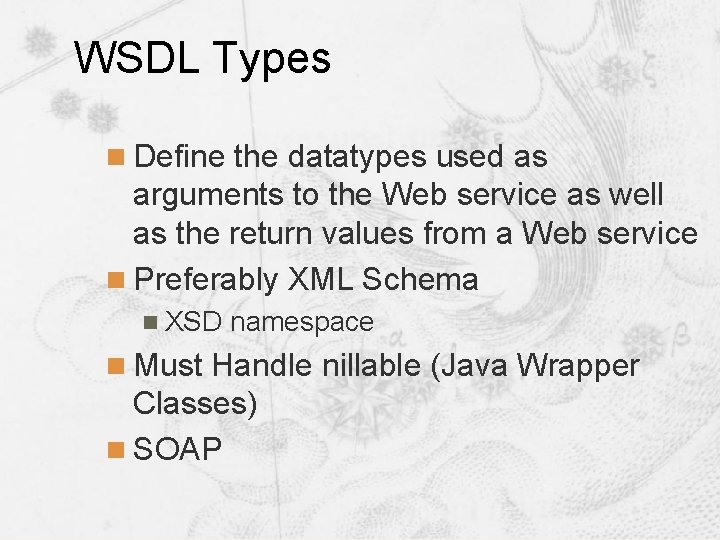 WSDL Types

Define the datatypes used as arguments to the Web service as well as the return values from a Web service

Preferably XML Schema

XSD namespace

Must Handle nillable (Java Wrapper Classes)

SOAP